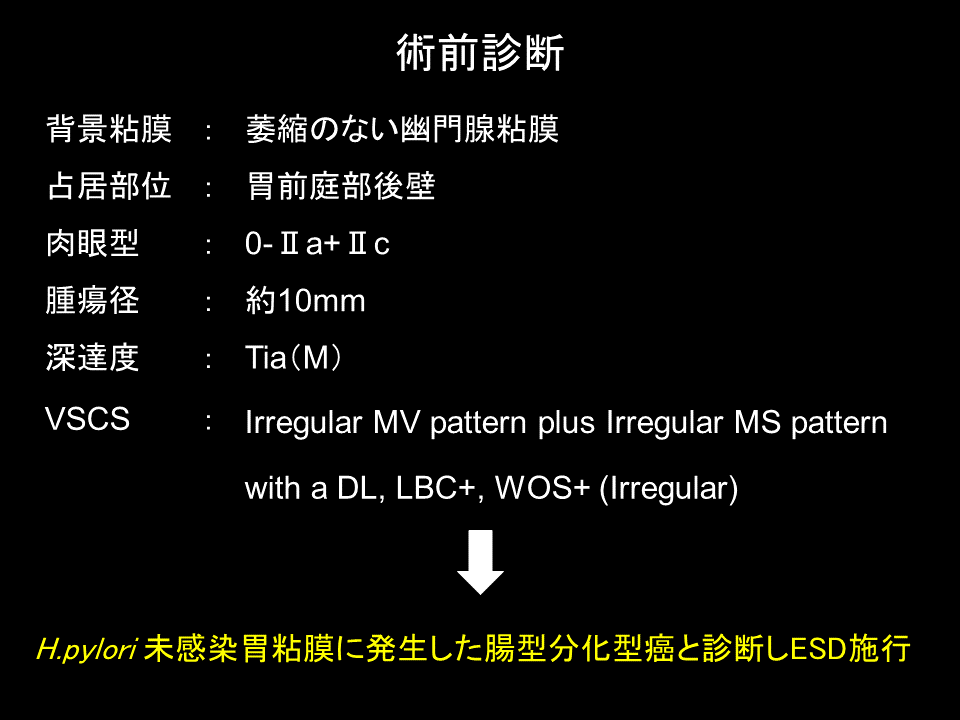 術前診断

背景粘膜　:　萎縮のない幽門腺粘膜

占居部位　:　胃前庭部後壁

肉眼型　:　0-Ⅱa+Ⅱc

腫瘍径　:　約10mm

深達度　:　Tia（M）

VSCS　:　Irregular MV pattern plus Irregular MS pattern with a DL, LBC+, WOS+ (Irregular)

H.pylori 未感染胃粘膜に発生した腸型分化型癌と診断しESD施行